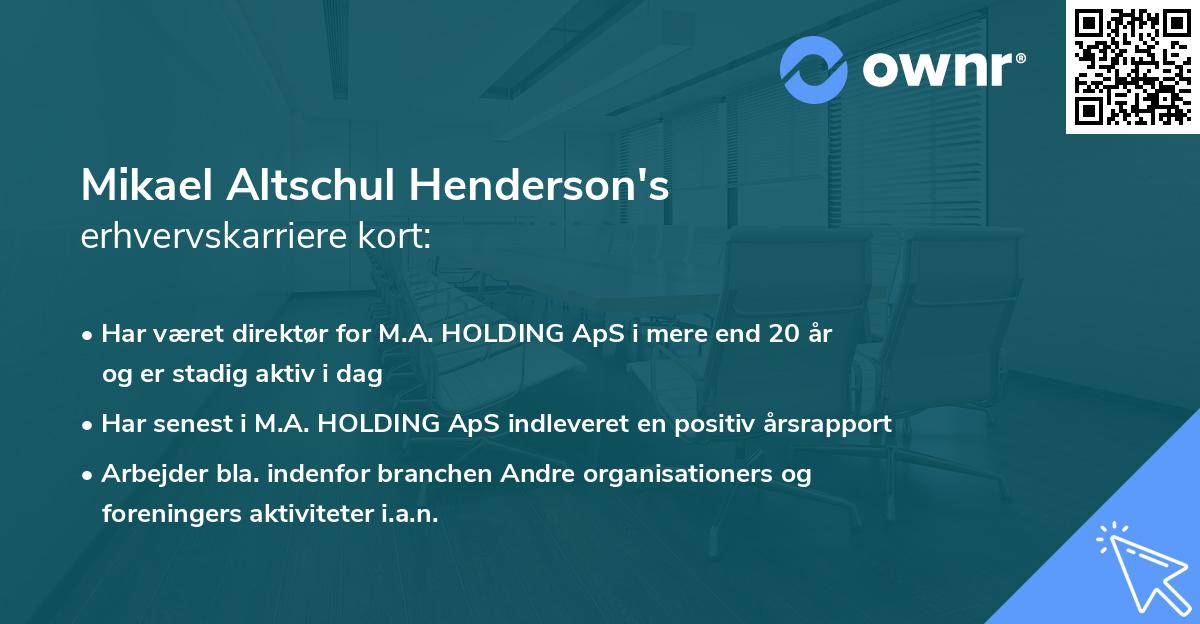 ownr®

Mikael Altschul Henderson's
erhvervskarriere kort:

• Har været direktør for M.A. HOLDING ApS i mere end 20 år og er stadig aktiv i dag

• Har senest i M.A. HOLDING ApS indleveret en positiv årsrapport

• Arbejder bla. indenfor branchen Andre organisationers og foreningers aktiviteter i.a.n.